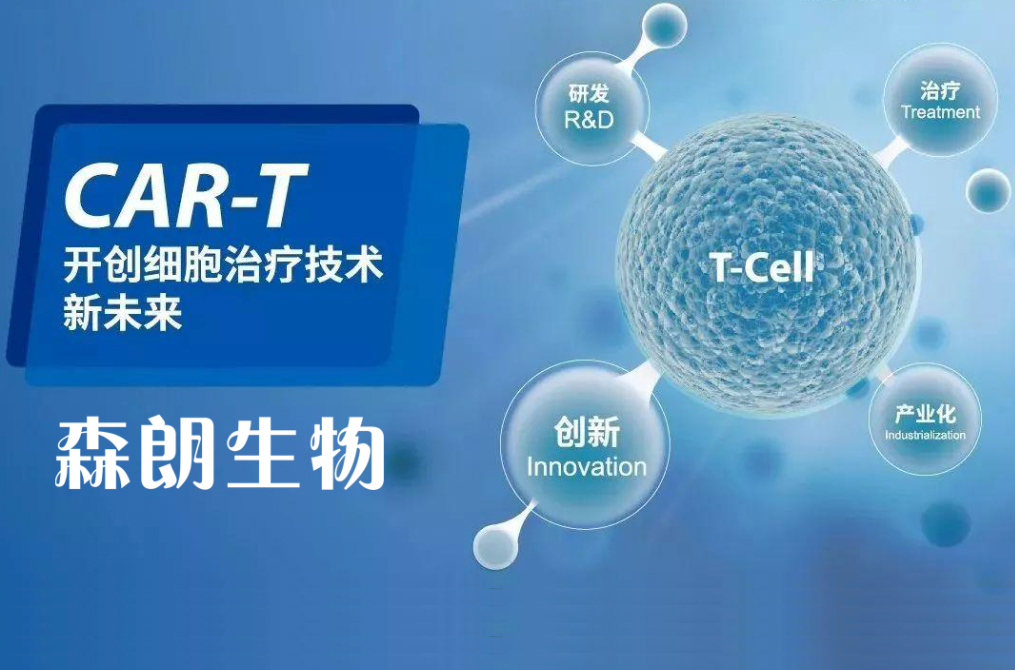 CAR-T
开创细胞治疗技术
新未来

森朗生物

研发
R&D

治疗
Treatment

T-Cell

创新
Innovation

产业化
Industrialization